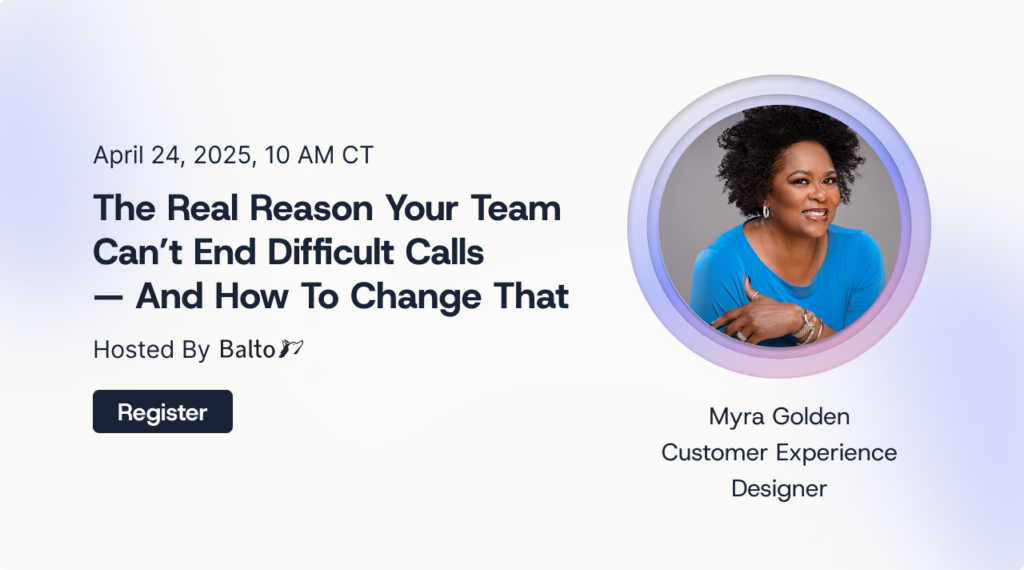 April 24, 2025, 10 AM CT

The Real Reason Your Team Can't End Difficult Calls — And How To Change That

Hosted By Balto

Register

Myra Golden
Customer Experience Designer